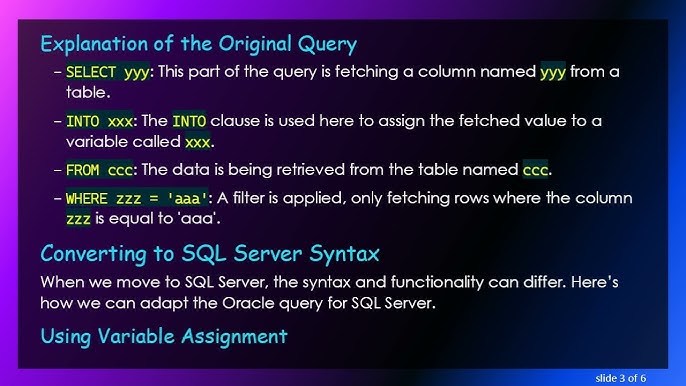 Explanation of the Original Query

– SELECT yyy: This part of the query is fetching a column named yyy from a table.

– INTO xxx: The INTO clause is used here to assign the fetched value to a variable called xxx.

– FROM ccc: The data is being retrieved from the table named ccc.

– WHERE zzz = 'aaa': A filter is applied, only fetching rows where the column zzz is equal to 'aaa'.

Converting to SQL Server Syntax

When we move to SQL Server, the syntax and functionality can differ. Here's how we can adapt the Oracle query for SQL Server.

Using Variable Assignment

slide 3 of 6